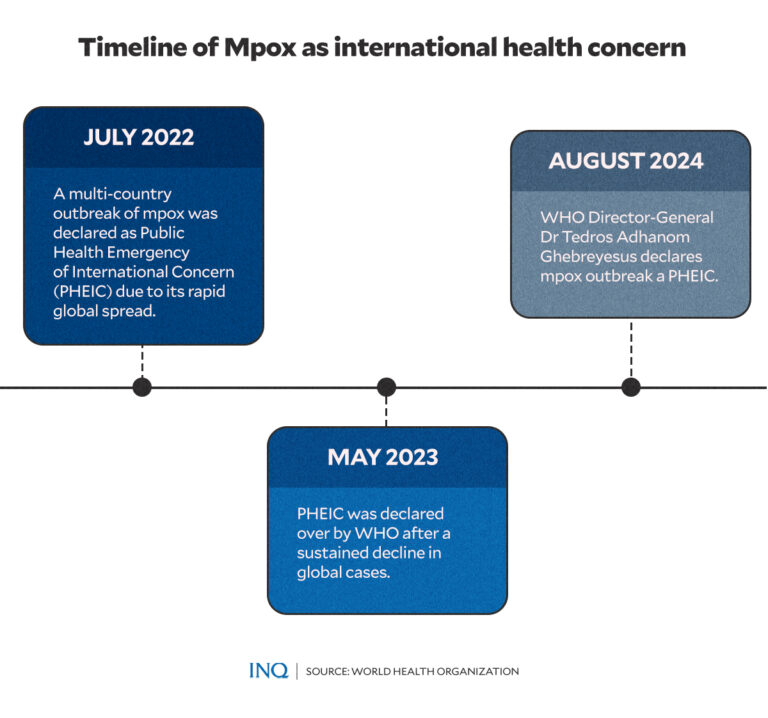 Timeline of Mpox as international health concern

JULY 2022

A multi-country outbreak of mpox was declared as Public Health Emergency of International Concern (PHEIC) due to its rapid global spread.

MAY 2023

PHEIC was declared over by WHO after a sustained decline in global cases.

AUGUST 2024

WHO Director-General Dr Tedros Adhanom Ghebreyesus declares mpox outbreak a PHEIC.

INQ | SOURCE: WORLD HEALTH ORGANIZATION